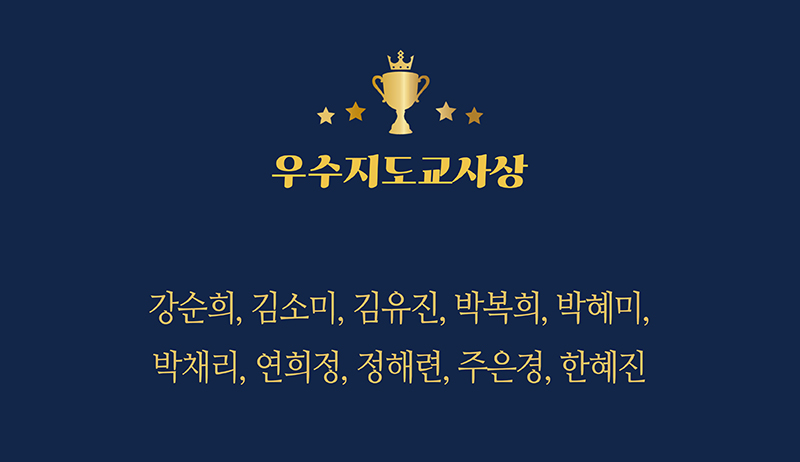 우수지도교사상

강순희, 김소미, 김유진, 박복희, 박혜미,
박채리, 연희정, 정해련, 주은경, 한혜진